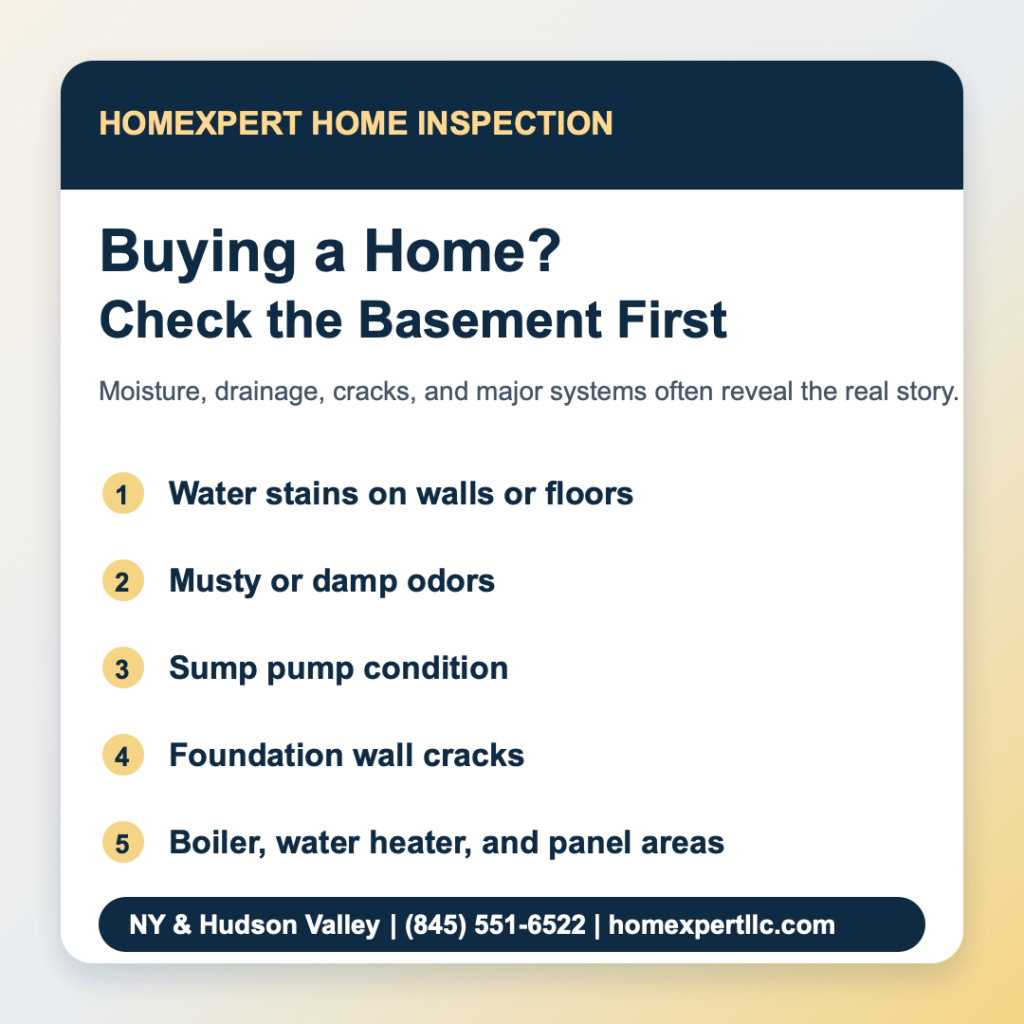 HOMEXPERT HOME INSPECTION

Buying a Home?
Check the Basement First

Moisture, drainage, cracks, and major systems often reveal the real story.

1 Water stains on walls or floors

2 Musty or damp odors

3 Sump pump condition

4 Foundation wall cracks

5 Boiler, water heater, and panel areas

NY & Hudson Valley | (845) 551-6522 | homexpertllc.com